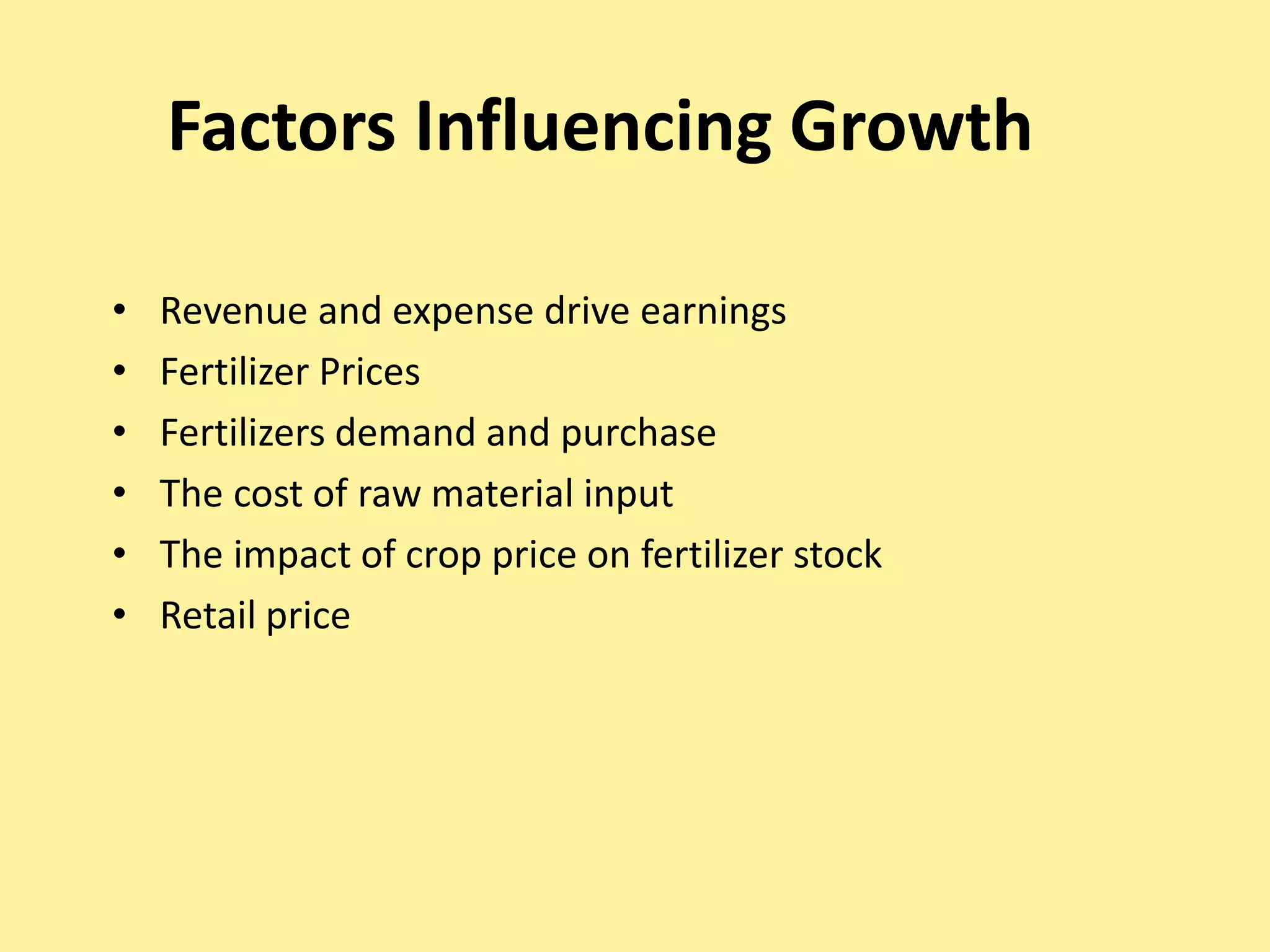 Factors Influencing Growth

• Revenue and expense drive earnings
• Fertilizer Prices
• Fertilizers demand and purchase
• The cost of raw material input
• The impact of crop price on fertilizer stock
• Retail price